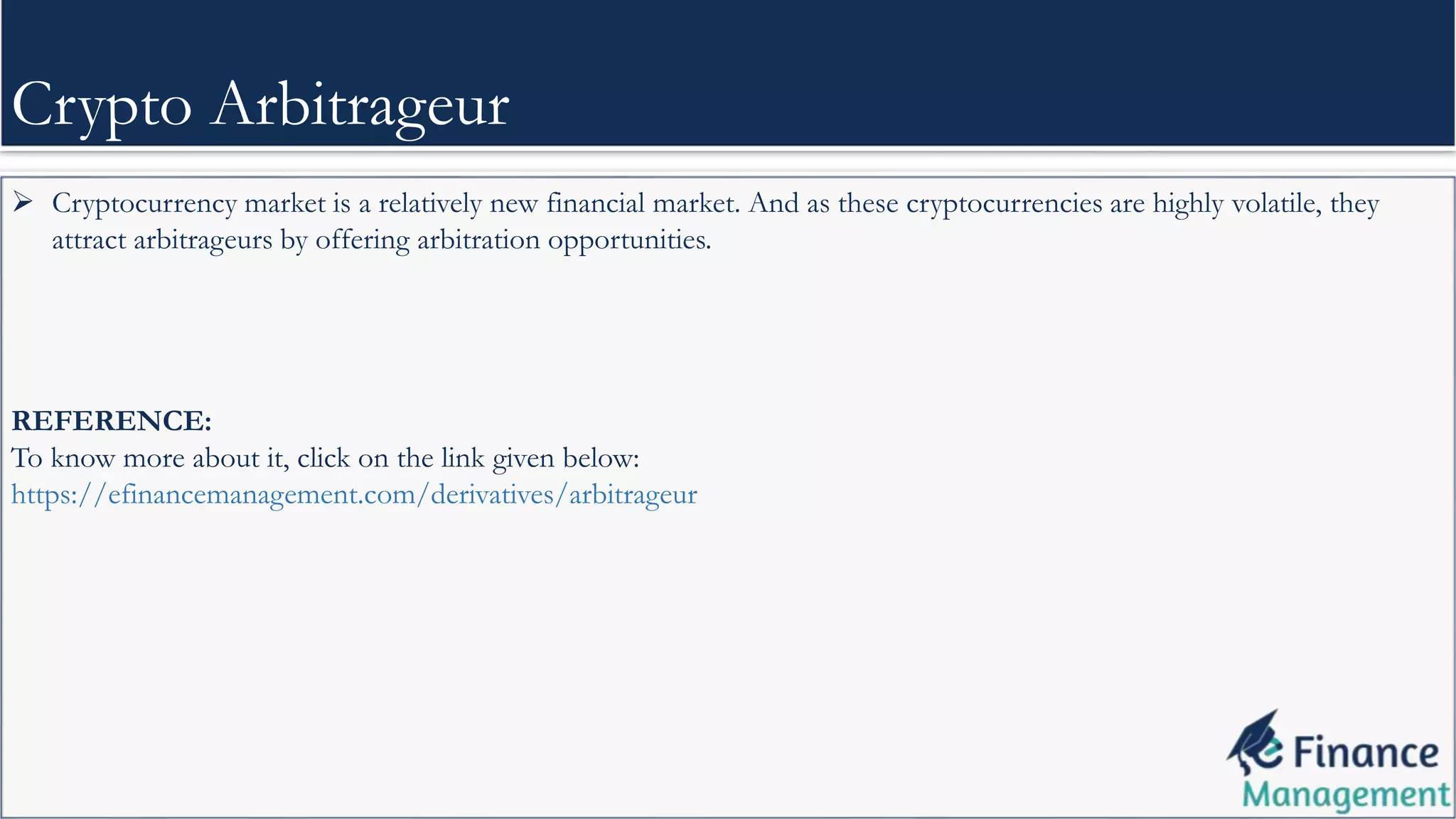 Crypto Arbitrageur

➢ Cryptocurrency market is a relatively new financial market. And as these cryptocurrencies are highly volatile, they attract arbitrageurs by offering arbitration opportunities.

REFERENCE:
To know more about it, click on the link given below:
https://efinancemanagement.com/derivatives/arbitrageur

e Finance Management